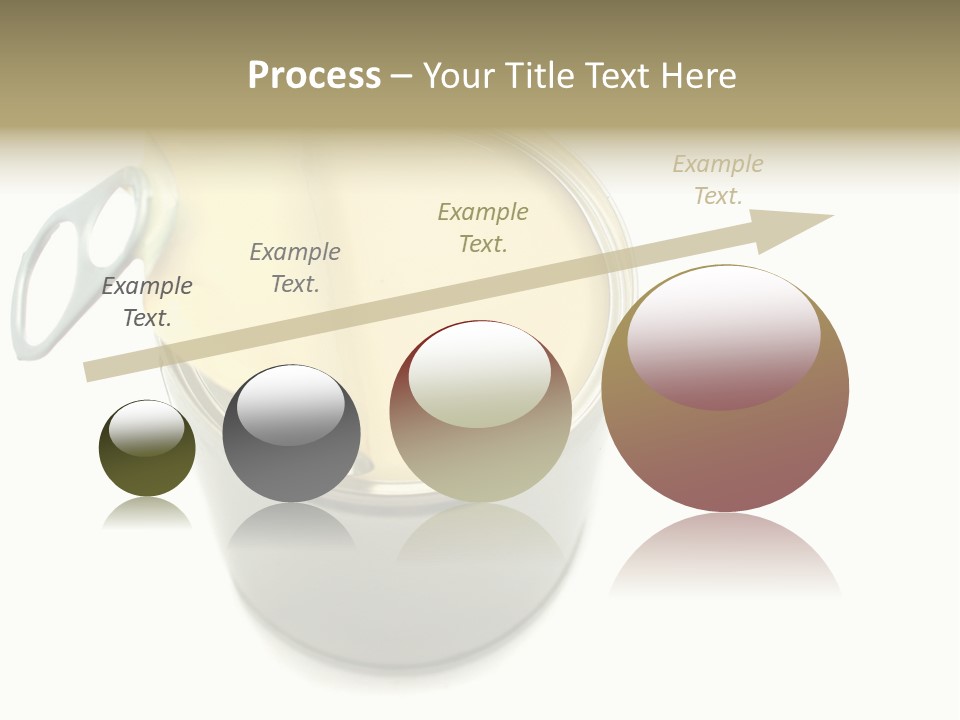 Process – Your Title Text Here

Example Text.

Example Text.

Example Text.

Example Text.